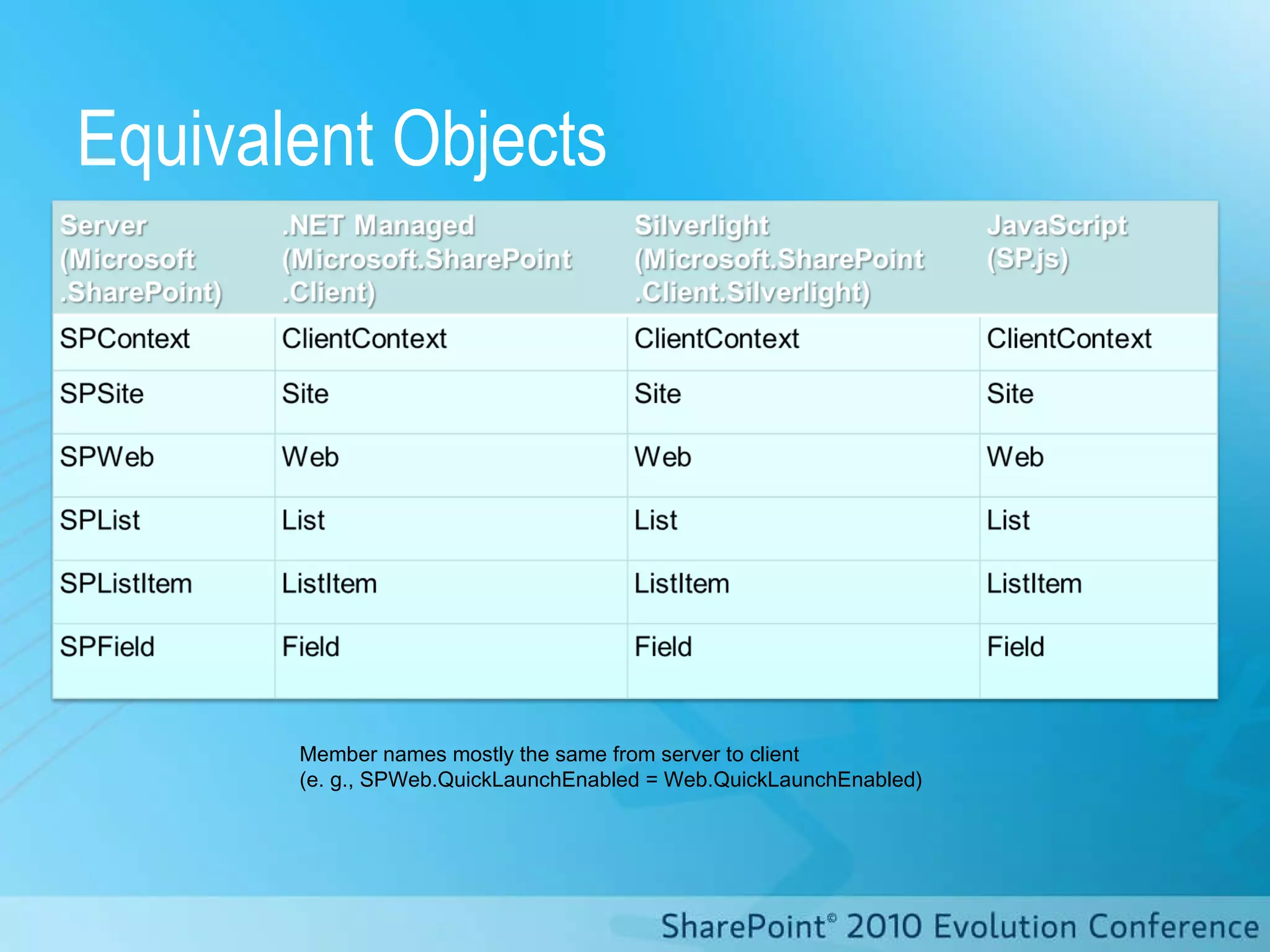 Equivalent Objects

| Server (Microsoft .SharePoint) | .NET Managed (Microsoft.SharePoint .Client) | Silverlight (Microsoft.SharePoint .Client.Silverlight) | JavaScript (SP.js) |
|---|---|---|---|
| SPContext | ClientContext | ClientContext | ClientContext |
| SPSite | Site | Site | Site |
| SPWeb | Web | Web | Web |
| SPList | List | List | List |
| SPListItem | ListItem | ListItem | ListItem |
| SPField | Field | Field | Field |

Member names mostly the same from server to client
(e. g., SPWeb.QuickLaunchEnabled = Web.QuickLaunchEnabled)

SharePoint® 2010 Evolution Conference